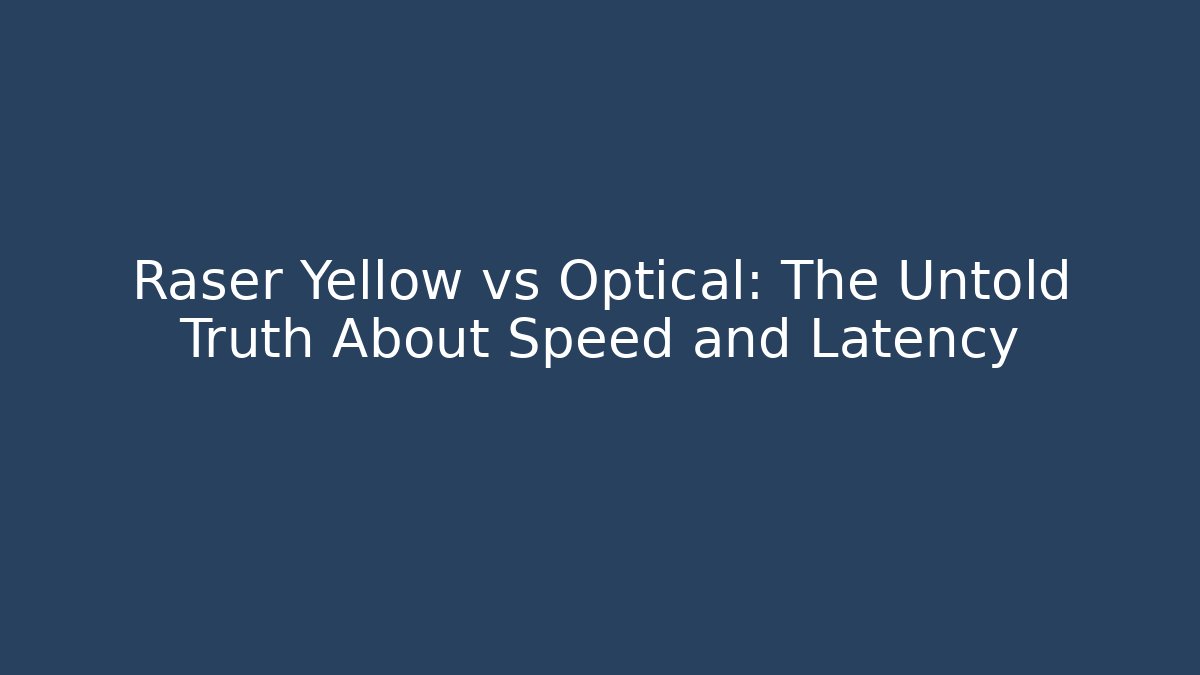 Raser Yellow vs Optical: The Untold Truth About Speed and Latency